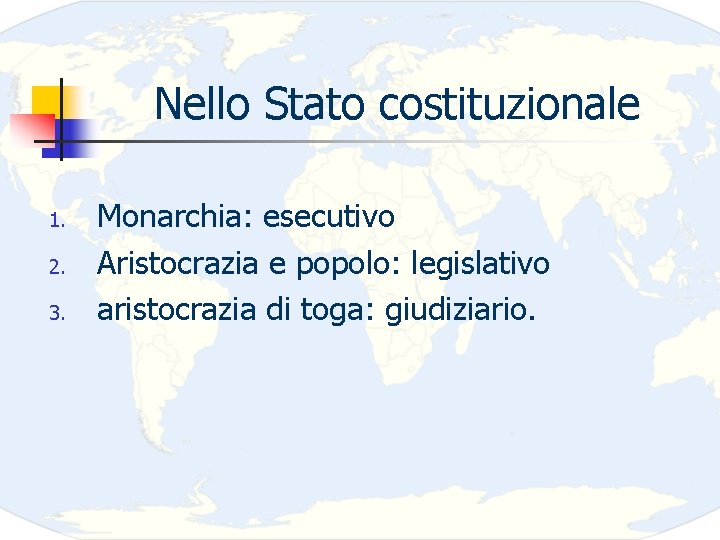 Nello Stato costituzionale

1. Monarchia: esecutivo
2. Aristocrazia e popolo: legislativo
3. aristocrazia di toga: giudiziario.